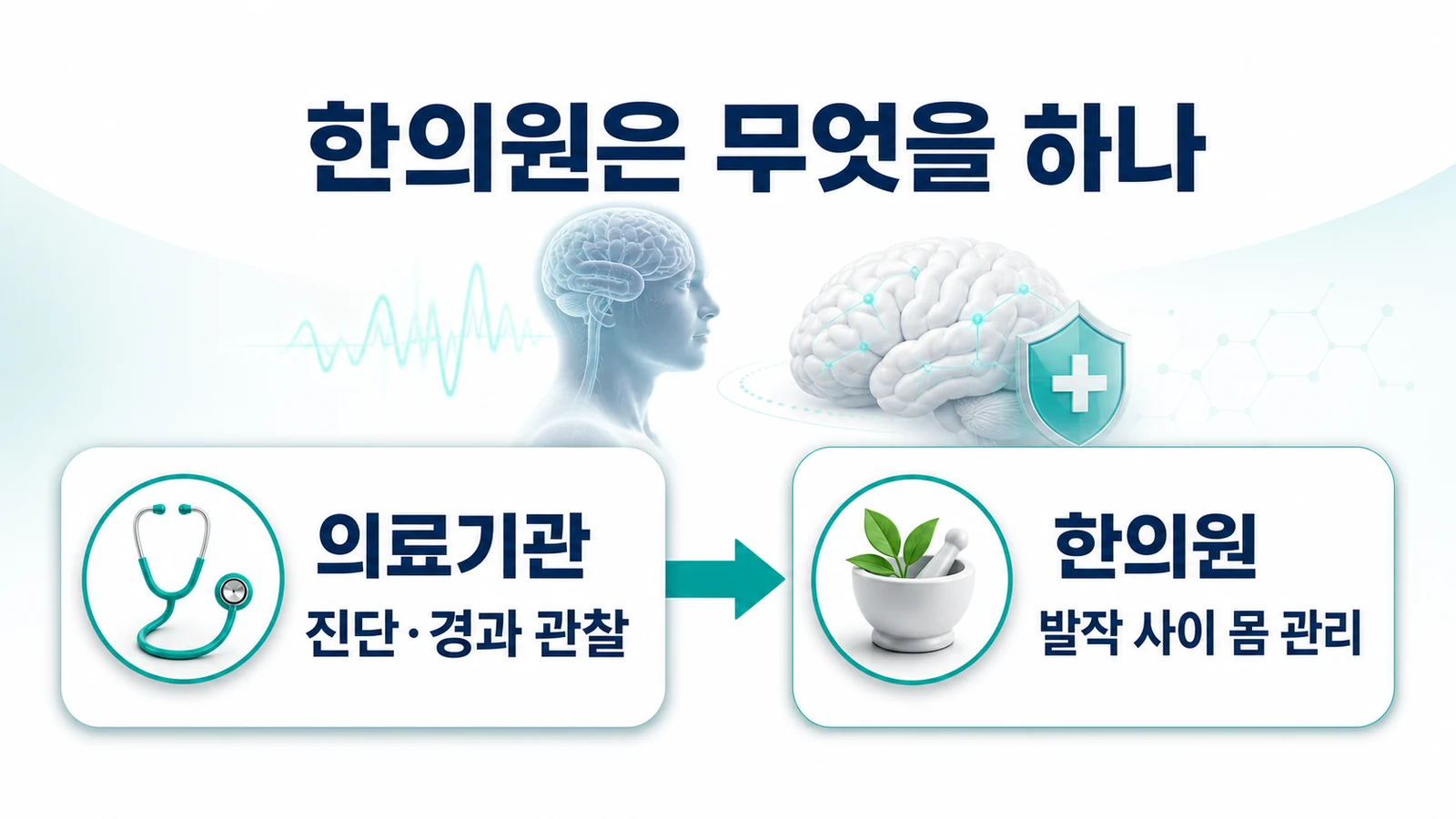 한의원은 무엇을 하나

의료기관
진단·경과 관찰

한의원
발작 사이 몸 관리